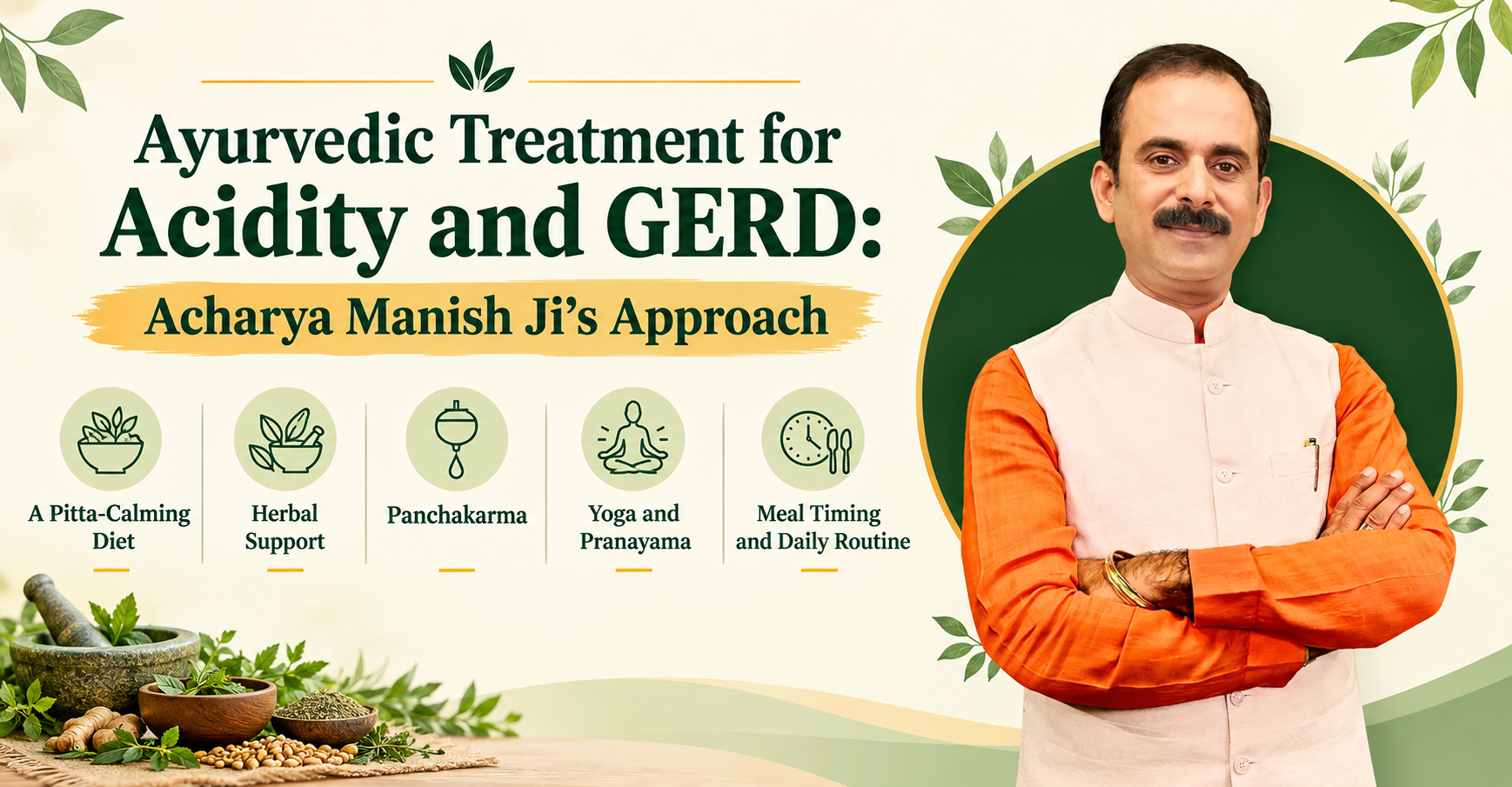 Ayurvedic Treatment for Acidity and GERD:

Acharya Manish Ji's Approach

A Pitta-Calming Diet

Herbal Support

Panchakarma

Yoga and Pranayama

Meal Timing and Daily Routine